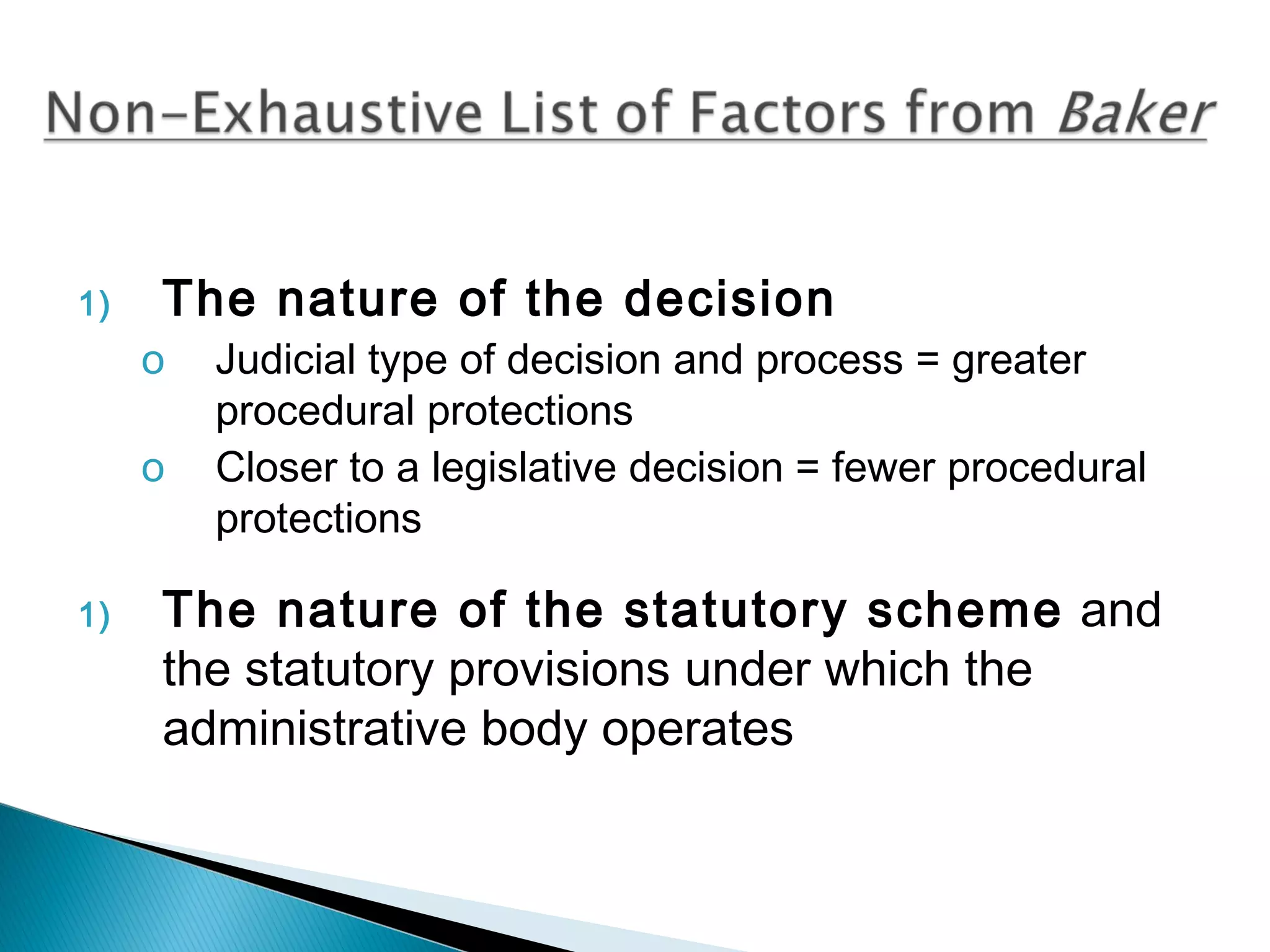 Non-Exhaustive List of Factors from Baker

1) The nature of the decision

o Judicial type of decision and process = greater procedural protections

o Closer to a legislative decision = fewer procedural protections

1) The nature of the statutory scheme and the statutory provisions under which the administrative body operates